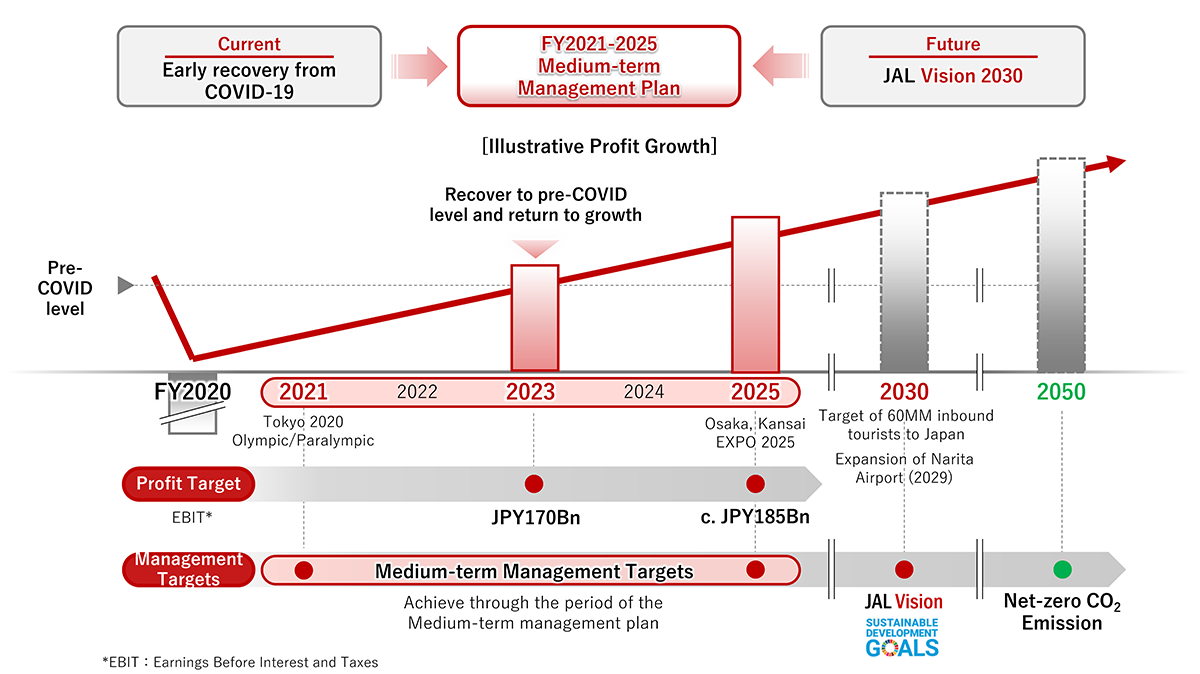 Current
Early recovery from COVID-19

FY2021-2025
Medium-term Management Plan

Future
JAL Vision 2030

[Illustrative Profit Growth]

Recover to pre-COVID level and return to growth

Pre-COVID level

FY2020

2021 2022 2023 2024 2025

2030

2050

Tokyo 2020 Olympic/Paralympic

Osaka, Kansai EXPO 2025

Target of 60MM inbound tourists to Japan

Expansion of Narita Airport (2029)

Profit Target

EBIT*

JPY170Bn

c. JPY185Bn

Management Targets

Medium-term Management Targets

Achieve through the period of the Medium-term management plan

JAL Vision

SUSTAINABLE DEVELOPMENT GOALS

Net-zero $CO_2$ Emission

*EBIT : Earnings Before Interest and Taxes